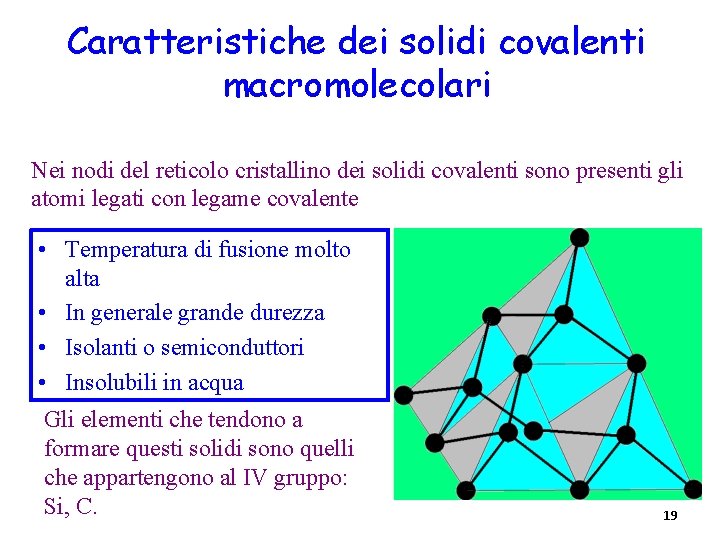 Caratteristiche dei solidi covalenti macromolecolari

Nei nodi del reticolo cristallino dei solidi covalenti sono presenti gli atomi legati con legame covalente

• Temperatura di fusione molto alta
• In generale grande durezza
• Isolanti o semiconduttori
• Insolubili in acqua

Gli elementi che tendono a formare questi solidi sono quelli che appartengono al IV gruppo: Si, C.

19